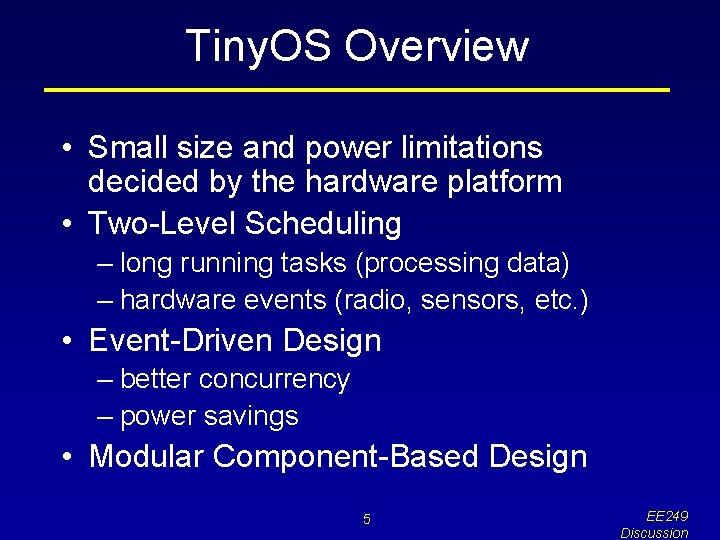 TinyOS Overview

• Small size and power limitations decided by the hardware platform
• Two-Level Scheduling
– long running tasks (processing data)
– hardware events (radio, sensors, etc.)
• Event-Driven Design
– better concurrency
– power savings
• Modular Component-Based Design

5

EE249 Discussion